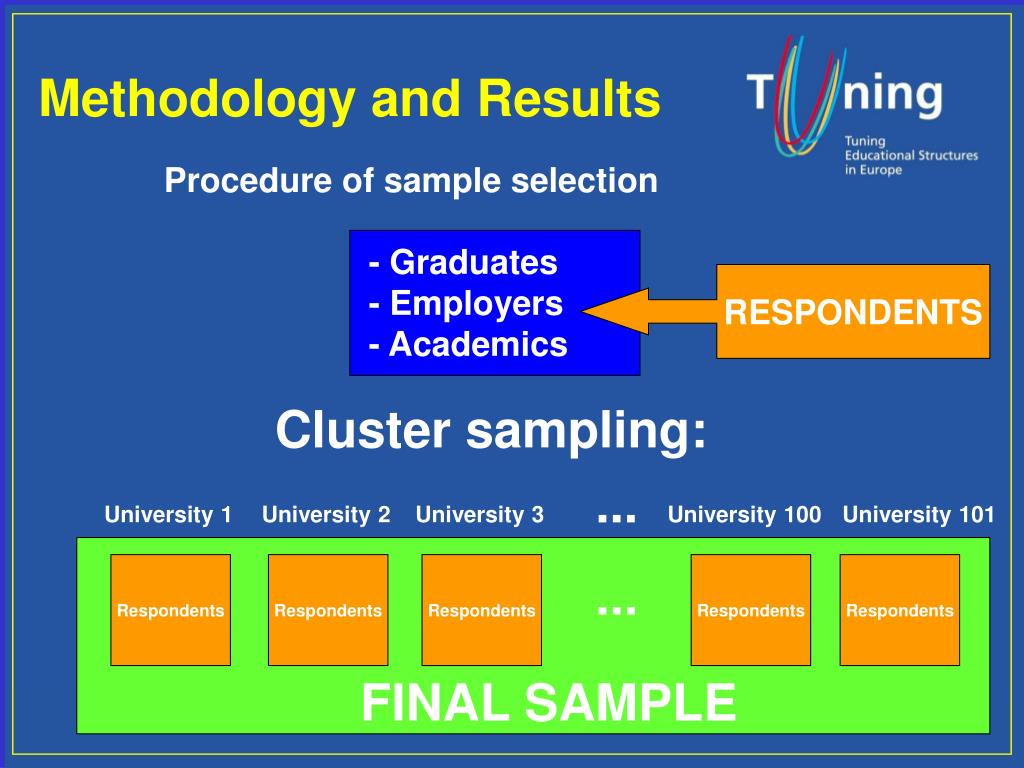 Methodology and Results

Tuning
Tuning Educational Structures in Europe

Procedure of sample selection

- Graduates
- Employers
- Academics

RESPONDENTS

Cluster sampling:

University 1 University 2 University 3 ... University 100 University 101

Respondents Respondents Respondents ... Respondents Respondents

FINAL SAMPLE